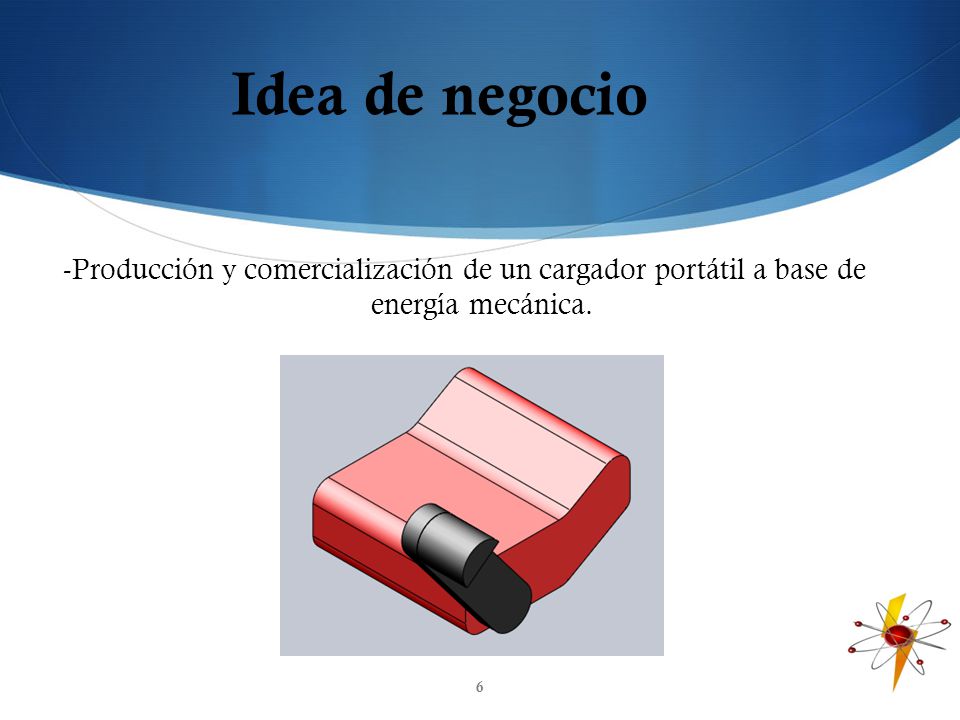 Idea de negocio

-Producción y comercialización de un cargador portátil a base de energía mecánica.

6